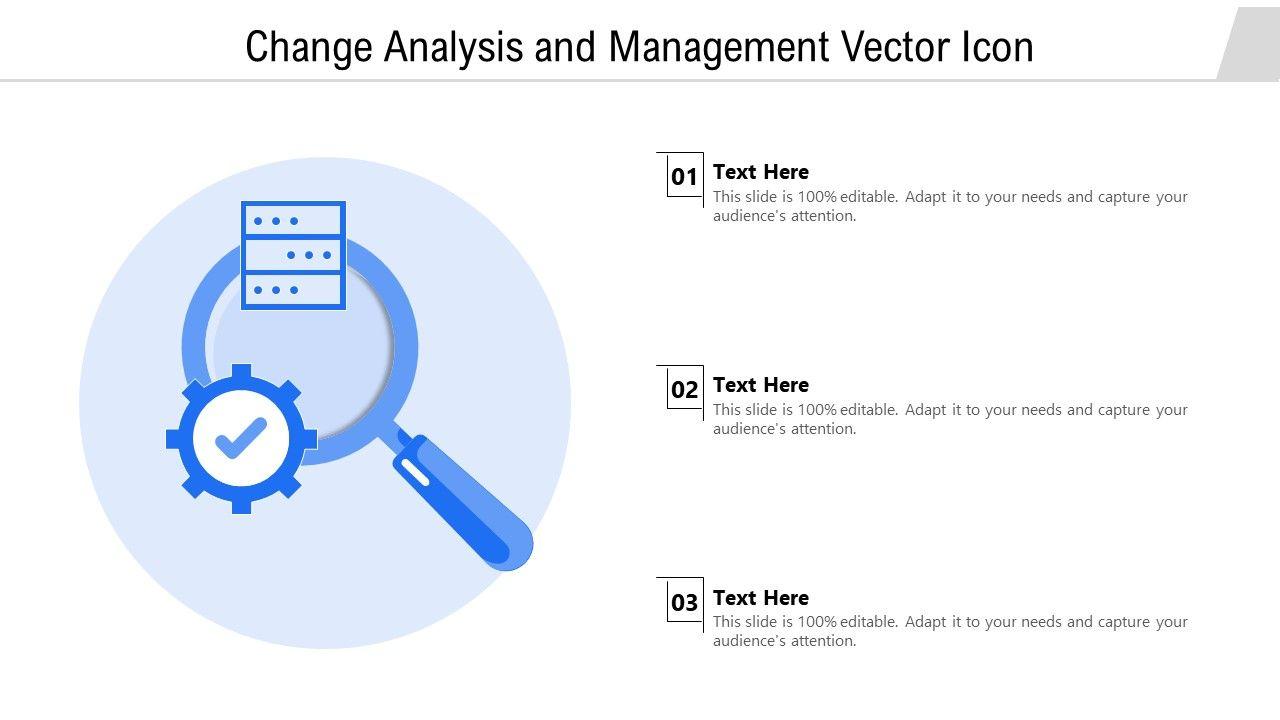 Change Analysis and Management Vector Icon

01
Text Here
This slide is 100% editable. Adapt it to your needs and capture your audience's attention.

02
Text Here
This slide is 100% editable. Adapt it to your needs and capture your audience's attention.

03
Text Here
This slide is 100% editable. Adapt it to your needs and capture your audience's attention.